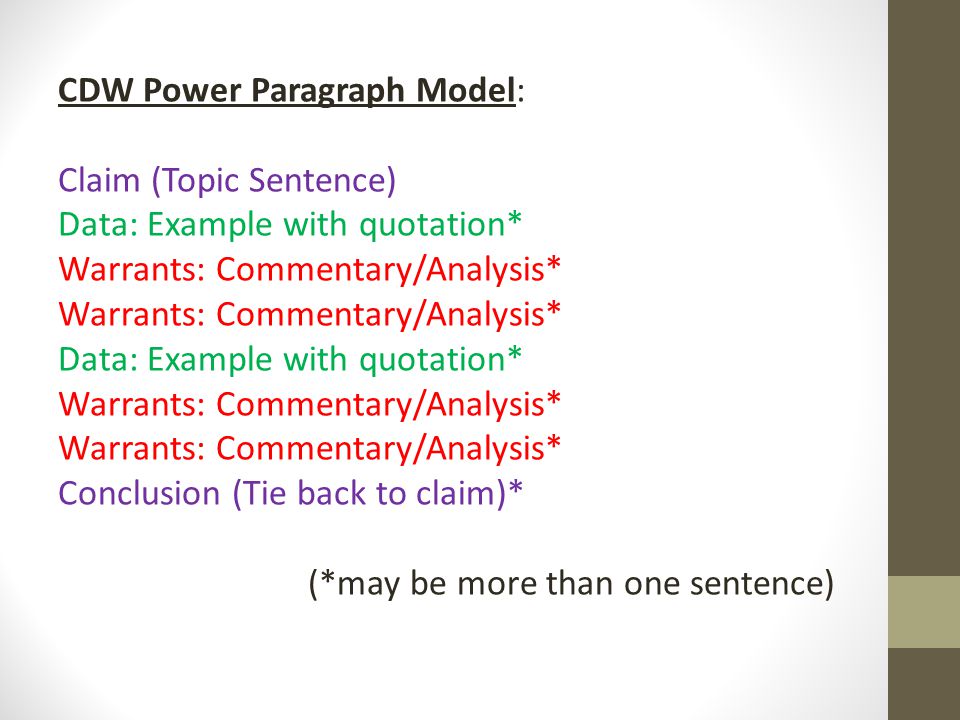 CDW Power Paragraph Model:

Claim (Topic Sentence)
Data: Example with quotation*
Warrants: Commentary/Analysis*
Warrants: Commentary/Analysis*
Data: Example with quotation*
Warrants: Commentary/Analysis*
Warrants: Commentary/Analysis*
Conclusion (Tie back to claim)*

(*may be more than one sentence)